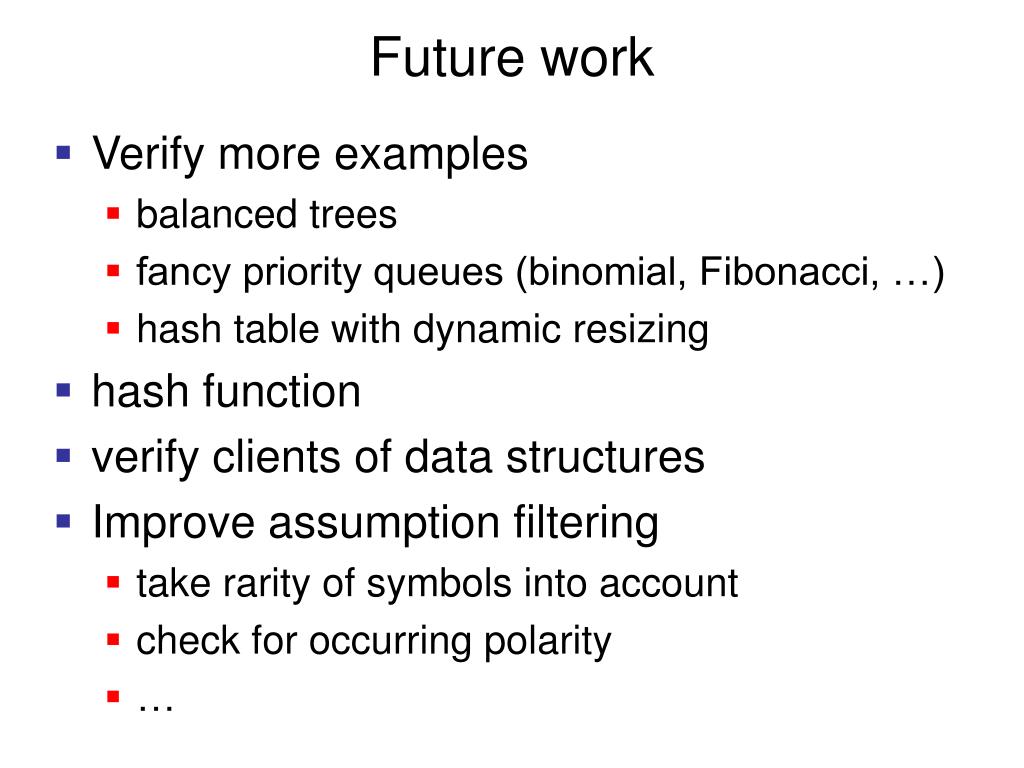 Future work

- Verify more examples
  - balanced trees
  - fancy priority queues (binomial, Fibonacci, …)
  - hash table with dynamic resizing
- hash function
- verify clients of data structures
- Improve assumption filtering
  - take rarity of symbols into account
  - check for occurring polarity
  - …